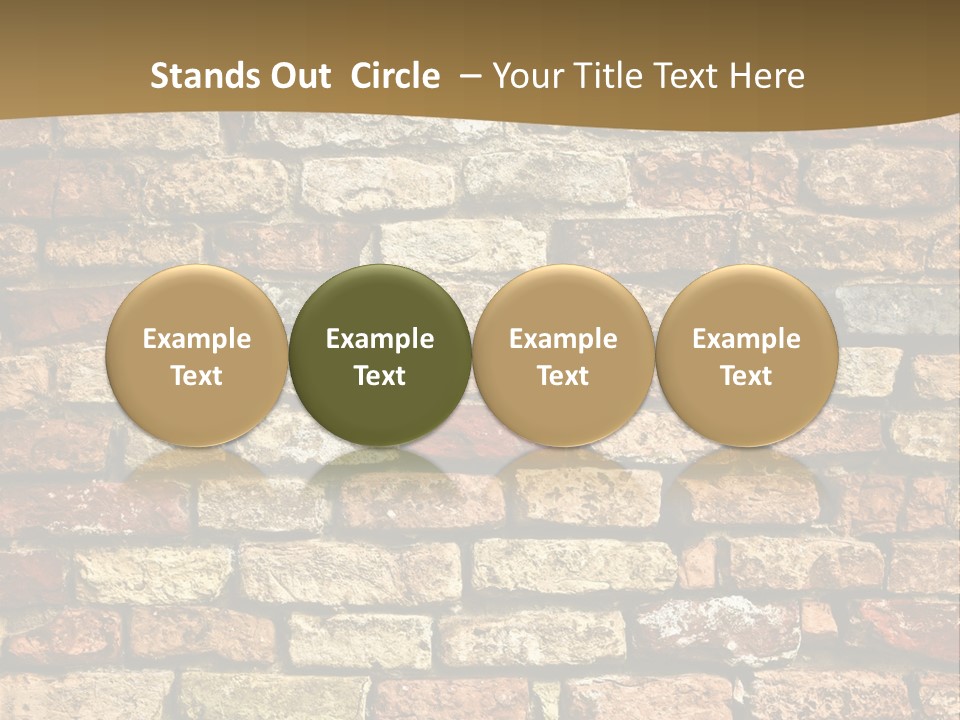 Stands Out Circle – Your Title Text Here

Example Text

Example Text

Example Text

Example Text